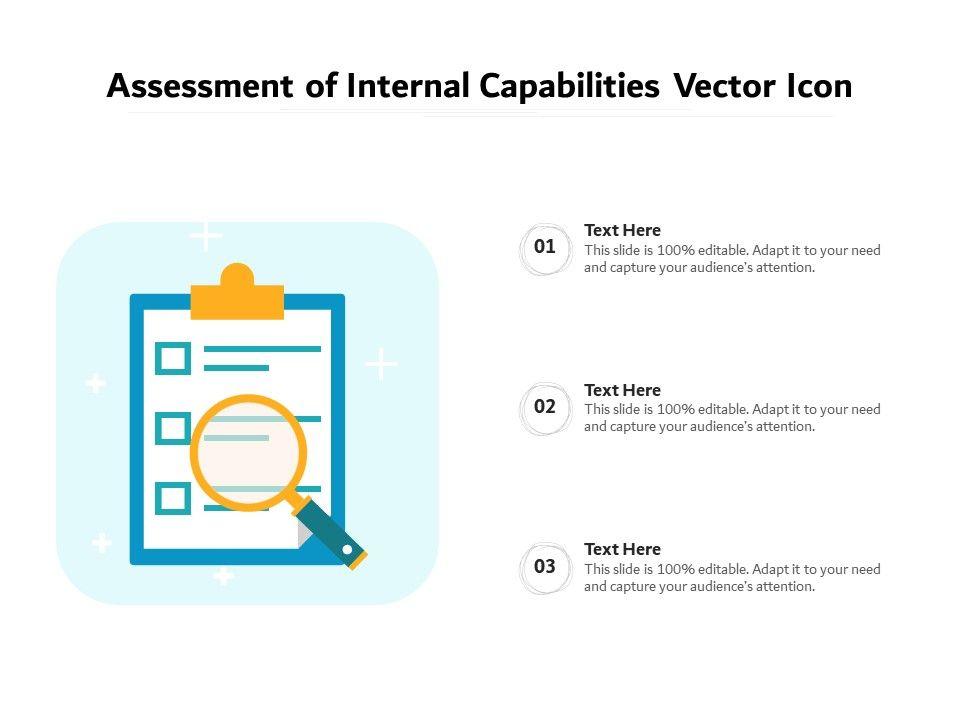 Assessment of Internal Capabilities Vector Icon

01
Text Here
This slide is 100% editable. Adapt it to your need and capture your audience's attention.

02
Text Here
This slide is 100% editable. Adapt it to your need and capture your audience's attention.

03
Text Here
This slide is 100% editable. Adapt it to your need and capture your audience's attention.